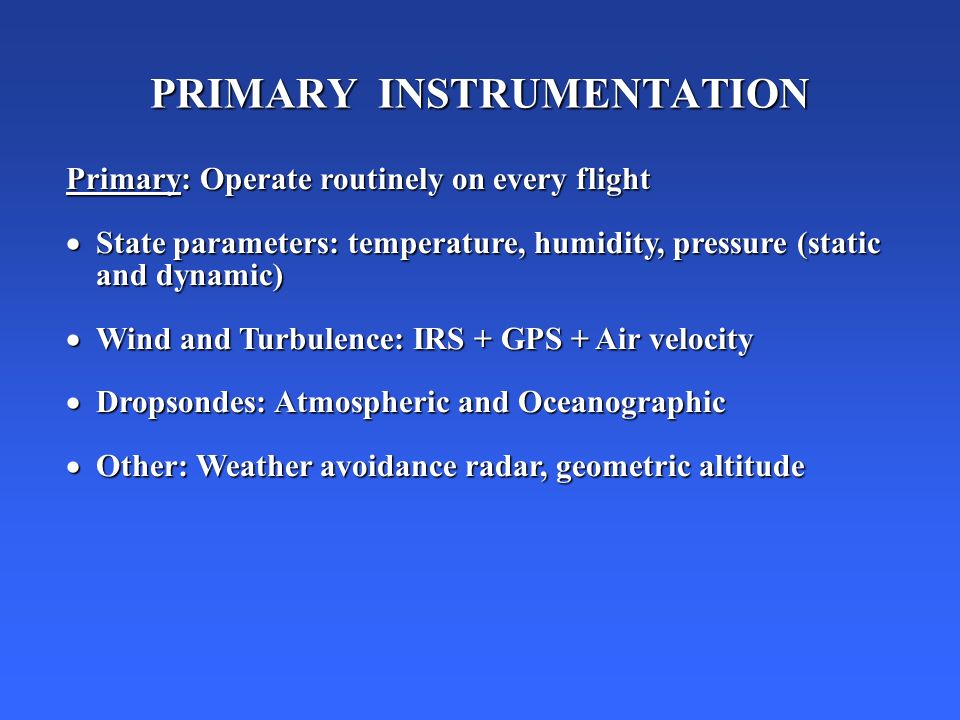 PRIMARY INSTRUMENTATION

Primary: Operate routinely on every flight

• State parameters: temperature, humidity, pressure (static and dynamic)

• Wind and Turbulence: IRS + GPS + Air velocity

• Dropsondes: Atmospheric and Oceanographic

• Other: Weather avoidance radar, geometric altitude